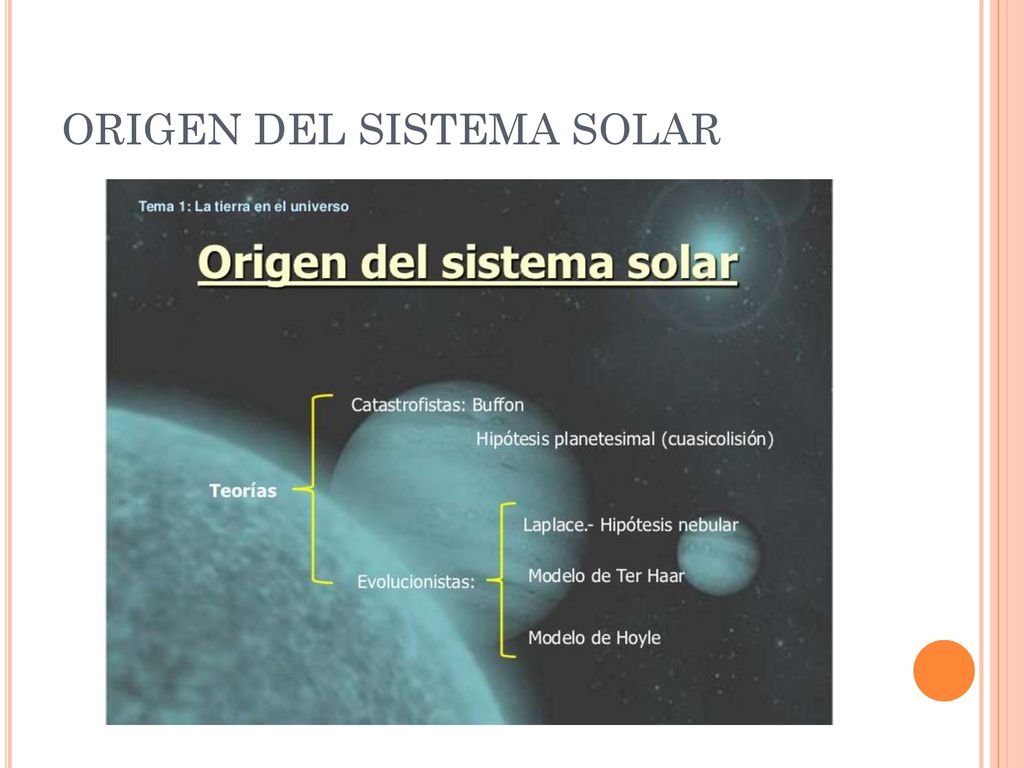 ORIGEN DEL SISTEMA SOLAR

Tema 1: La tierra en el universo

Origen del sistema solar

Teorías

Catastrofistas: Buffon

Hipótesis planetesimal (cuasicolisión)

Evolucionistas:

Laplace.- Hipótesis nebular

Modelo de Ter Haar

Modelo de Hoyle